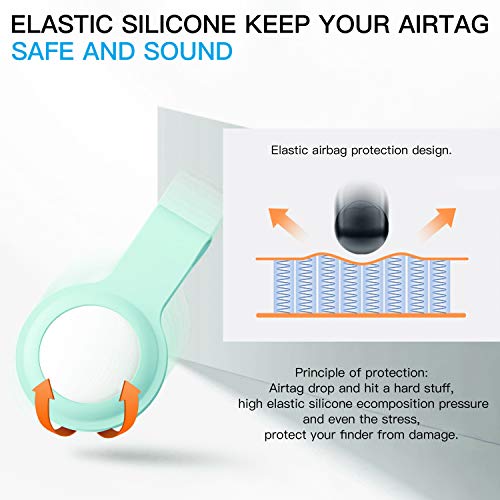 ELASTIC SILICONE KEEP YOUR AIRTAG
SAFE AND SOUND

Elastic airbag protection design.

Principle of protection:
Airtag drop and hit a hard stuff,
high elastic silicone ecomposition pressure
and even the stress,
protect your finder from damage.